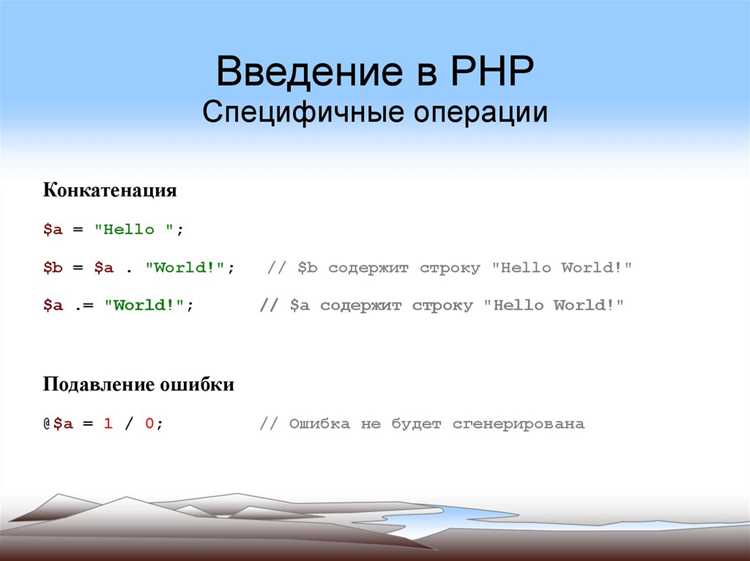 Введение в PHP
Специфичные операции

Конкатенация

$a = "Hello ";

$b = $a . "World!";    // $b содержит строку "Hello World!"

$a .= "World!";        // $a содержит строку "Hello World!"

Подавление ошибки

@$a = 1 / 0;           // Ошибка не будет сгенерирована